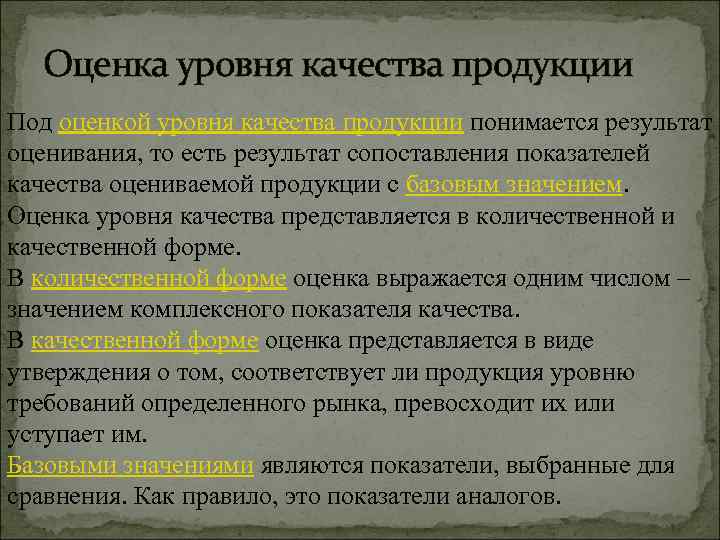 Оценка уровня качества продукции

Под оценкой уровня качества продукции понимается результат оценивания, то есть результат сопоставления показателей качества оцениваемой продукции с базовым значением.
Оценка уровня качества представляется в количественной и качественной форме.
В количественной форме оценка выражается одним числом – значением комплексного показателя качества.
В качественной форме оценка представляется в виде утверждения о том, соответствует ли продукция уровню требований определенного рынка, превосходит их или уступает им.
Базовыми значениями являются показатели, выбранные для сравнения. Как правило, это показатели аналогов.